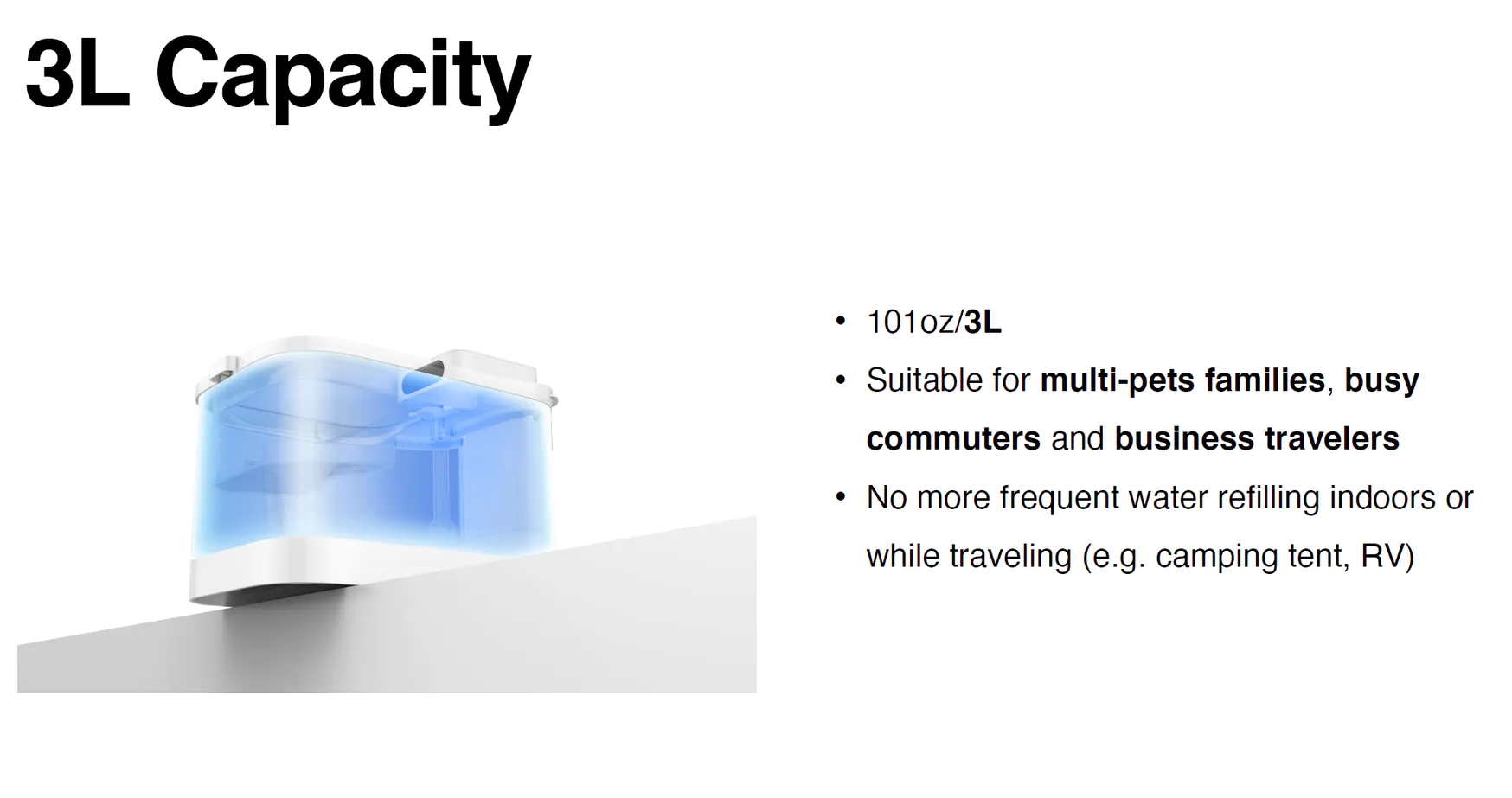 3L Capacity

• 101oz/3L
• Suitable for multi-pets families, busy commuters and business travelers
• No more frequent water refilling indoors or while traveling (e.g. camping tent, RV)